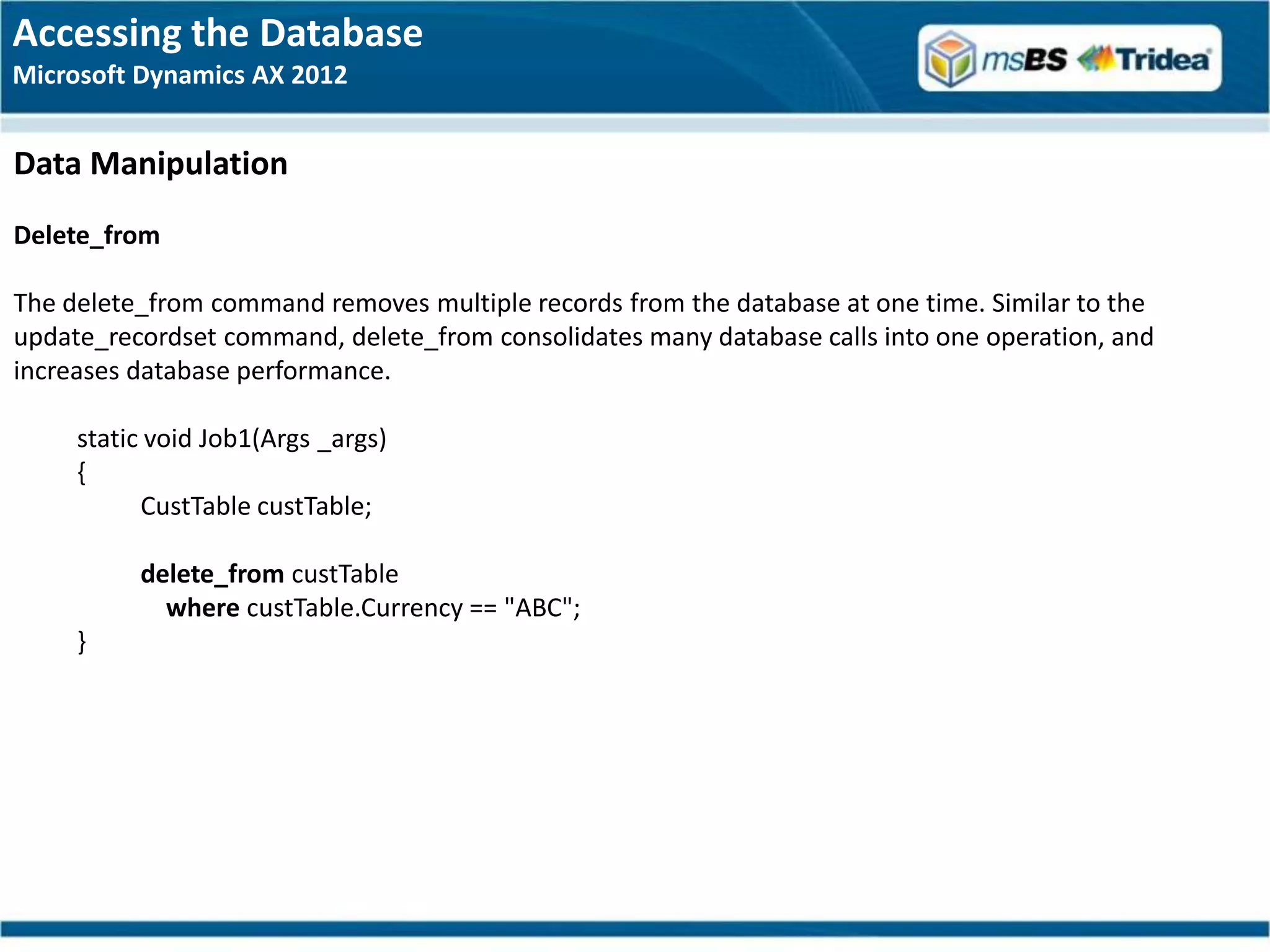 Accessing the Database
Microsoft Dynamics AX 2012

msBS Tridea

Data Manipulation

Delete_from

The delete_from command removes multiple records from the database at one time. Similar to the update_recordset command, delete_from consolidates many database calls into one operation, and increases database performance.

static void Job1(Args _args)
{
CustTable custTable;

delete_from custTable
where custTable.Currency == "ABC";
}